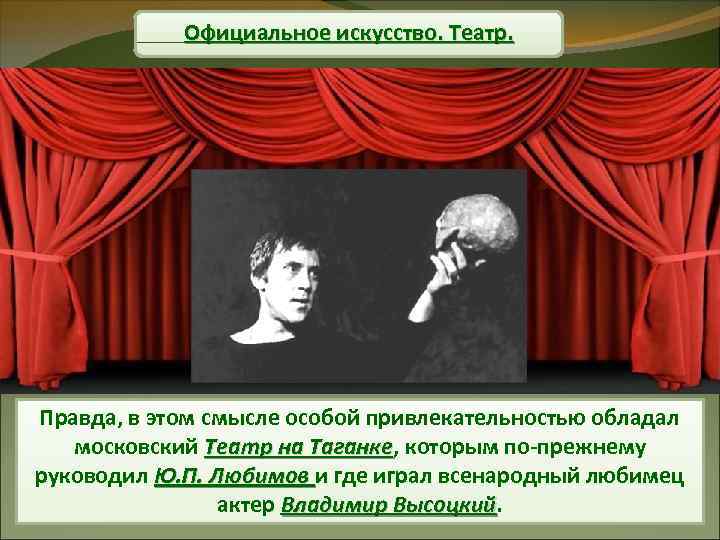 Официальное искусство. Театр.

Правда, в этом смысле особой привлекательностью обладал московский Театр на Таганке, которым по-прежнему руководил Ю.П. Любимов и где играл всенародный любимец актер Владимир Высоцкий.